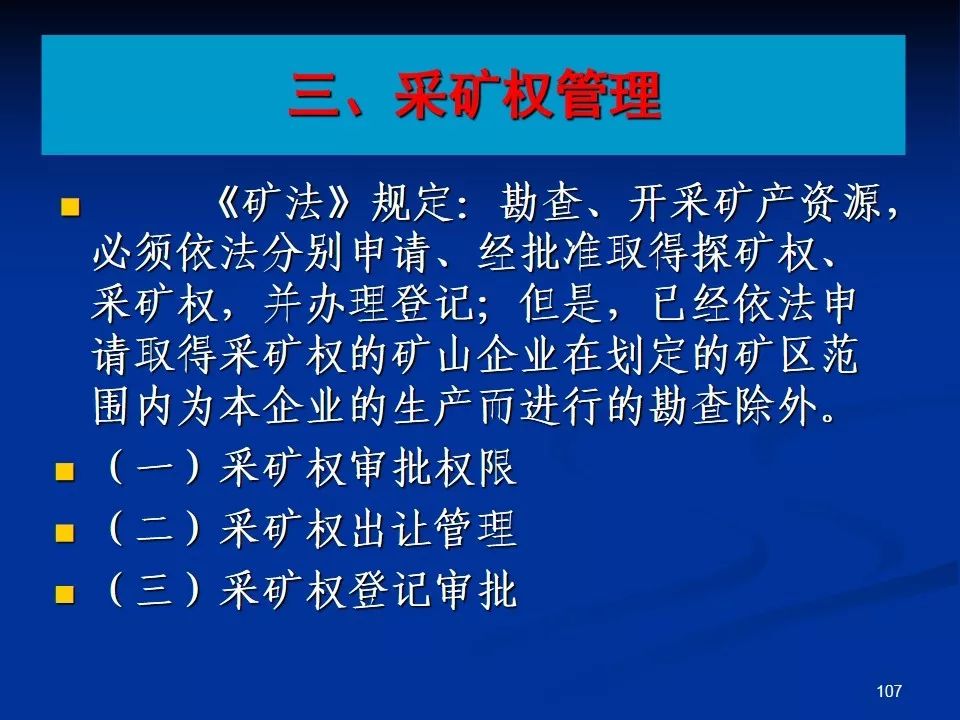 三、采矿权管理

《矿法》规定：勘查、开采矿产资源，必须依法分别申请、经批准取得探矿权、采矿权，并办理登记；但是，已经依法申请取得采矿权的矿山企业在划定的矿区范围内为本企业的生产而进行的勘查除外。

（一）采矿权审批权限

（二）采矿权出让管理

（三）采矿权登记审批

107